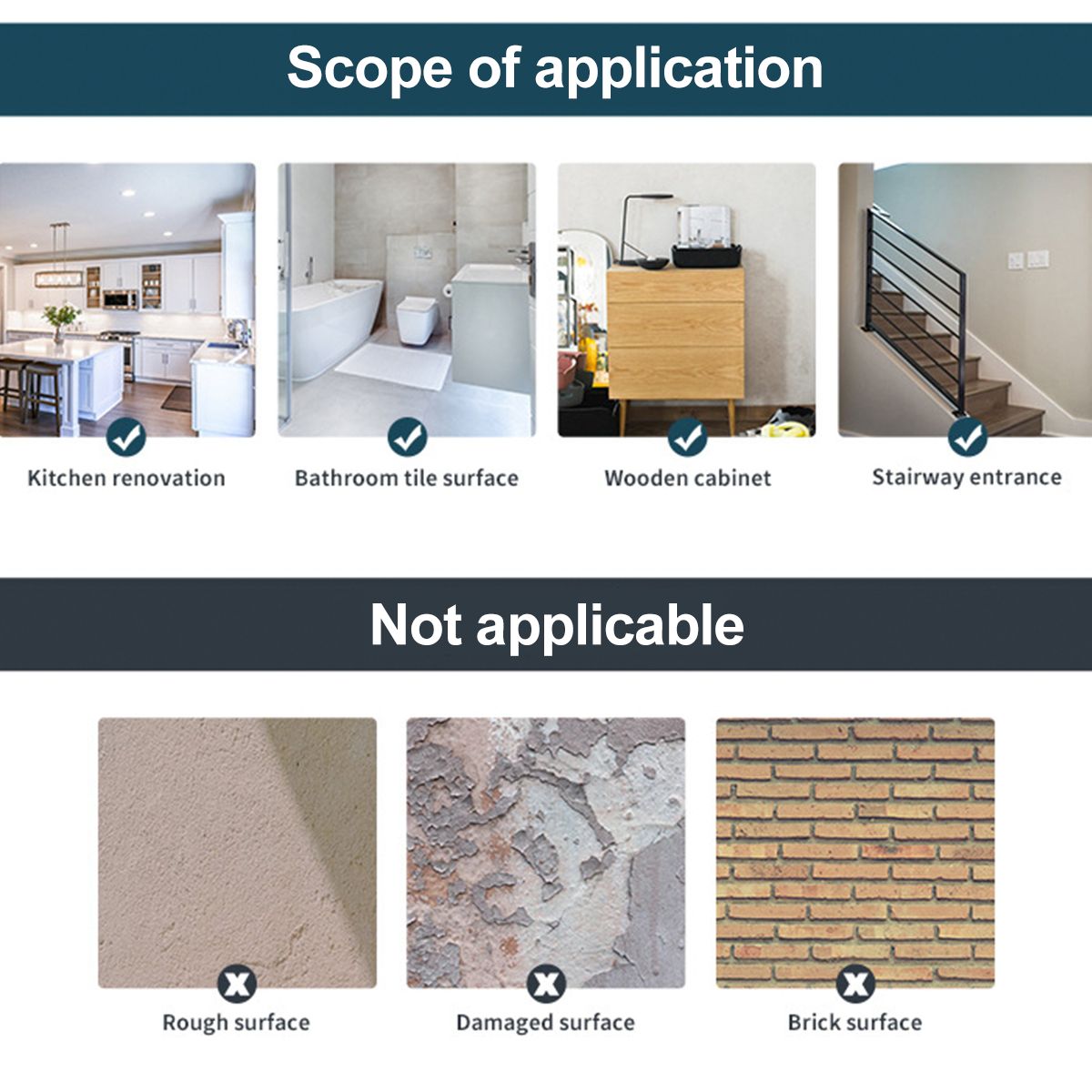 Scope of application

Kitchen renovation

Bathroom tile surface

Wooden cabinet

Stairway entrance

Not applicable

Rough surface

Damaged surface

Brick surface